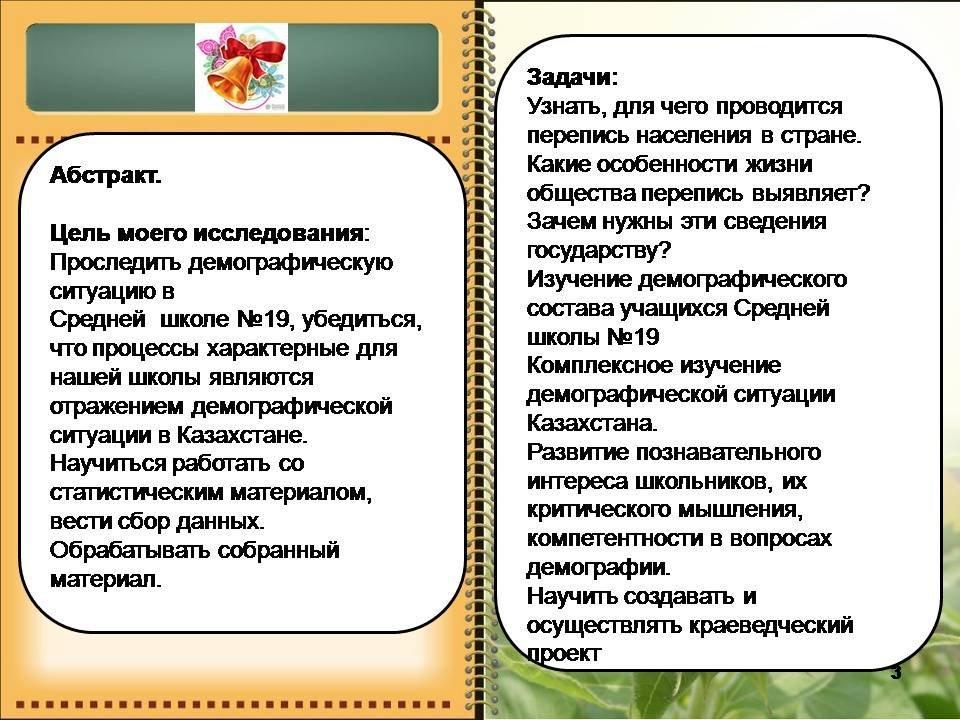 Абстракт.

Цель моего исследования:
Проследить демографическую ситуацию в Средней школе №19, убедиться, что процессы характерные для нашей школы являются отражением демографической ситуации в Казахстане.
Научиться работать со статистическим материалом, вести сбор данных.
Обрабатывать собранный материал.

Задачи:
Узнать, для чего проводится перепись населения в стране.
Какие особенности жизни общества перепись выявляет?
Зачем нужны эти сведения государству?
Изучение демографического состава учащихся Средней школы №19
Комплексное изучение демографической ситуации Казахстана.
Развитие познавательного интереса школьников, их критического мышления, компетентности в вопросах демографии.
Научить создавать и осуществлять краеведческий проект

3